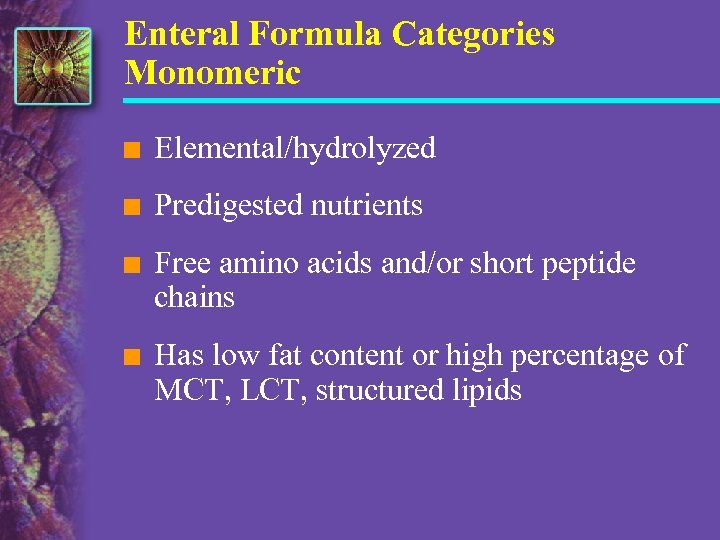 Enteral Formula Categories
Monomeric

■ Elemental/hydrolyzed

■ Predigested nutrients

■ Free amino acids and/or short peptide chains

■ Has low fat content or high percentage of MCT, LCT, structured lipids